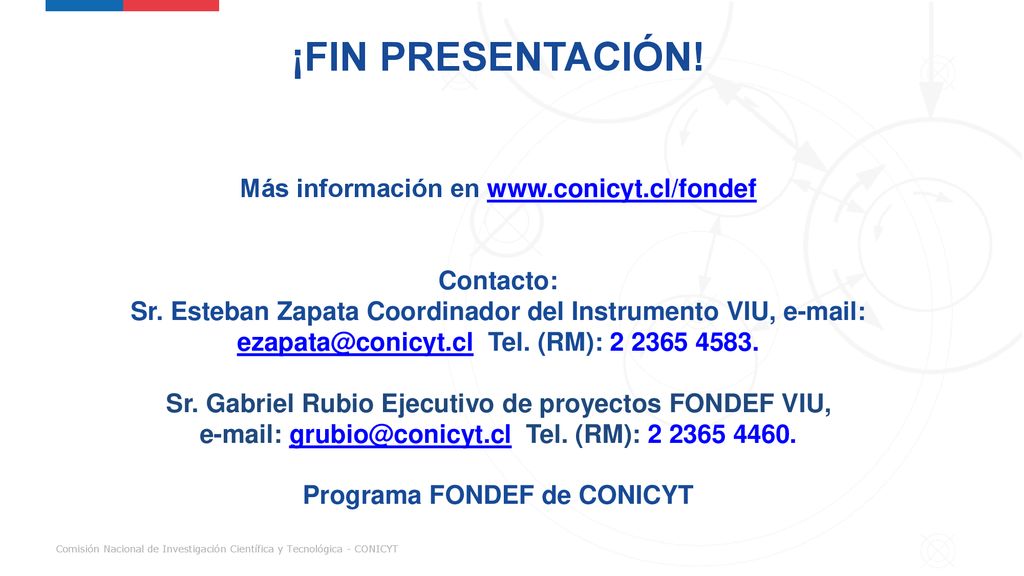 ¡FIN PRESENTACIÓN!

Más información en www.conicyt.cl/fondef

Contacto:
Sr. Esteban Zapata Coordinador del Instrumento VIU, e-mail: ezapata@conicyt.cl Tel. (RM): 2 2365 4583.

Sr. Gabriel Rubio Ejecutivo de proyectos FONDEF VIU, e-mail: grubio@conicyt.cl Tel. (RM): 2 2365 4460.

Programa FONDEF de CONICYT

Comisión Nacional de Investigación Científica y Tecnológica - CONICYT